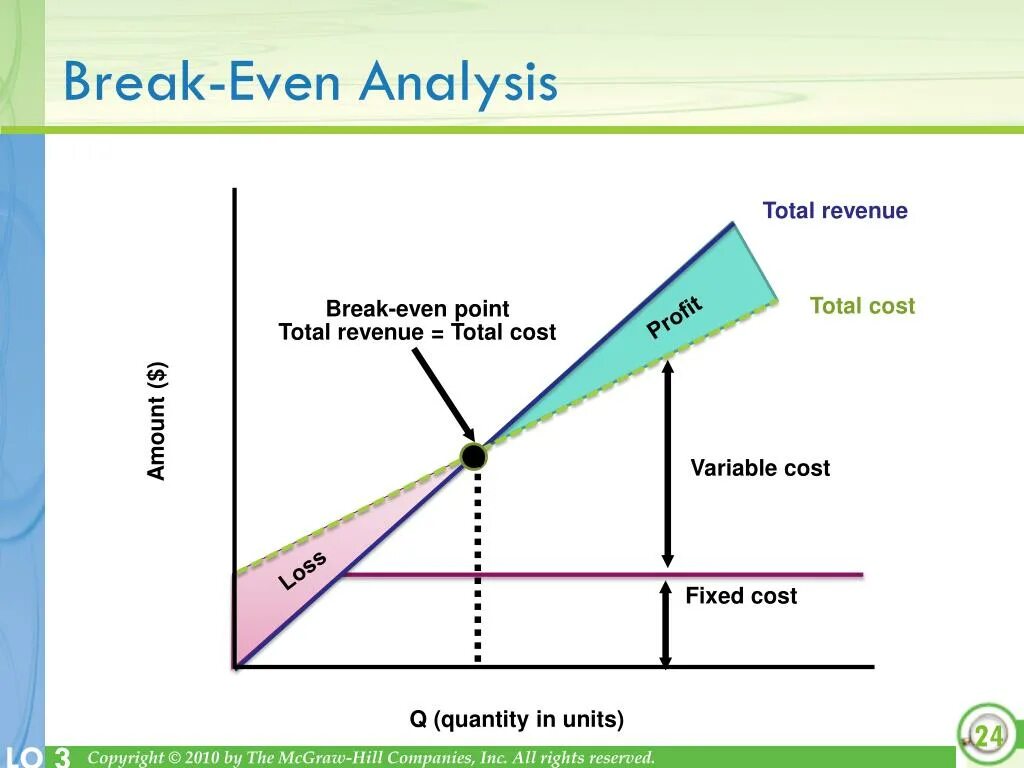 Break-Even Analysis

Total revenue

Total cost

Break-even point
Total revenue = Total cost

Profit

Amount ($)

Variable cost

Loss

Fixed cost

Q (quantity in units)

LO 3 Copyright © 2010 by The McGraw-Hill Companies, Inc. All rights reserved.

24